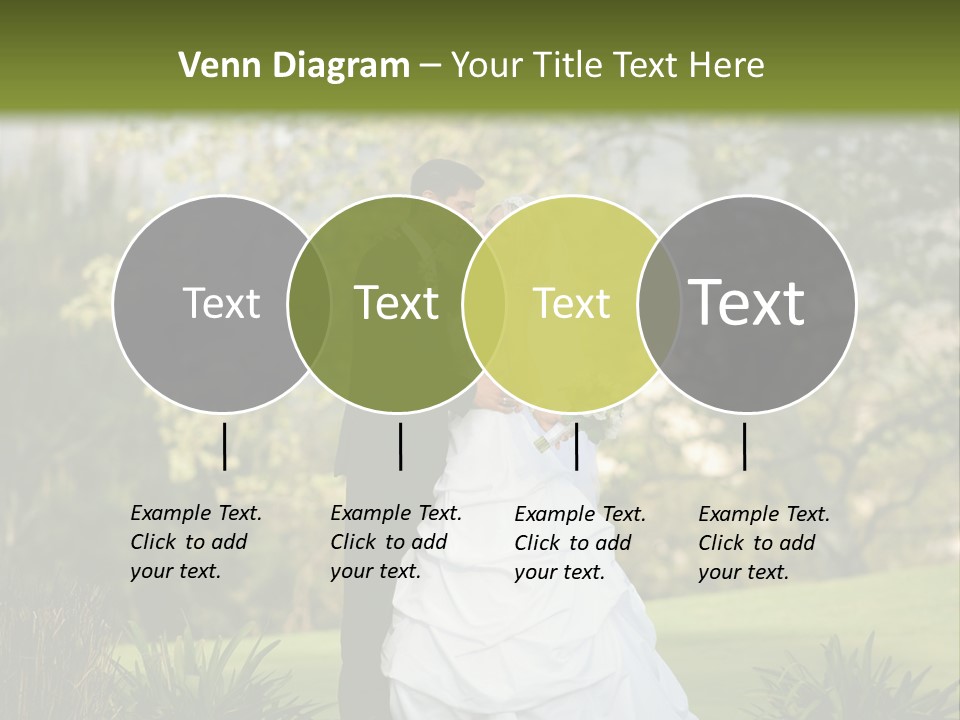 Venn Diagram – Your Title Text Here

Text

Text

Text

Text

Example Text. Click to add your text.

Example Text. Click to add your text.

Example Text. Click to add your text.

Example Text. Click to add your text.